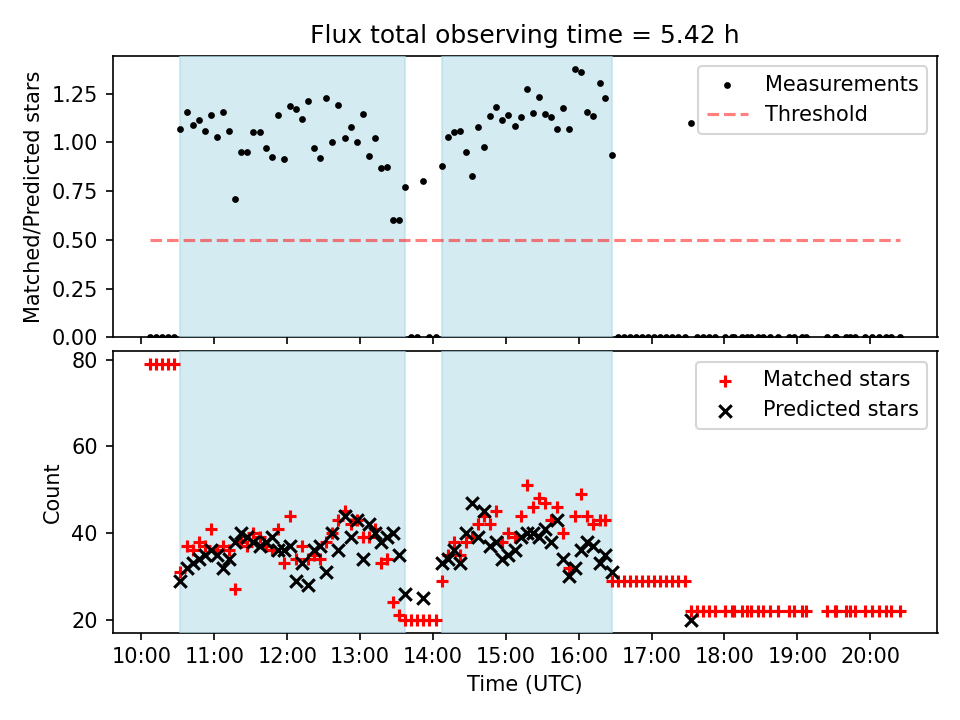 Flux total observing time = 5.42 h

Matched/Predicted stars

1.25
1.00
0.75
0.50
0.25
0.00

Measurements
Threshold

Count

80
60
40
20

Matched stars
Predicted stars

10:00 11:00 12:00 13:00 14:00 15:00 16:00 17:00 18:00 19:00 20:00

Time (UTC)